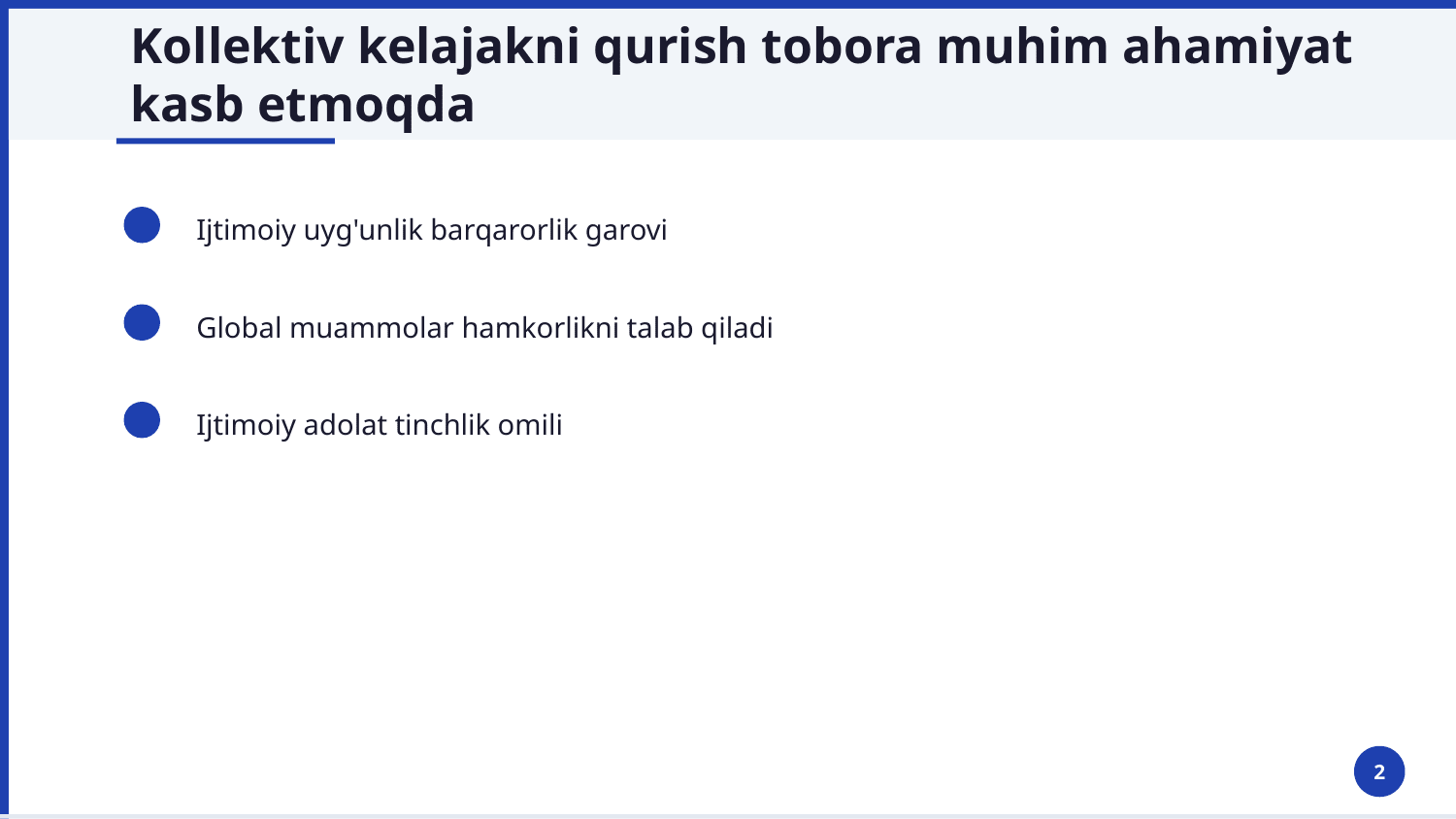 Kollektiv kelajakni qurish tobora muhim ahamiyat kasb etmoqda

Ijtimoiy uyg'unlik barqarorlik garovi

Global muammolar hamkorlikni talab qiladi

Ijtimoiy adolat tinchlik omili

2